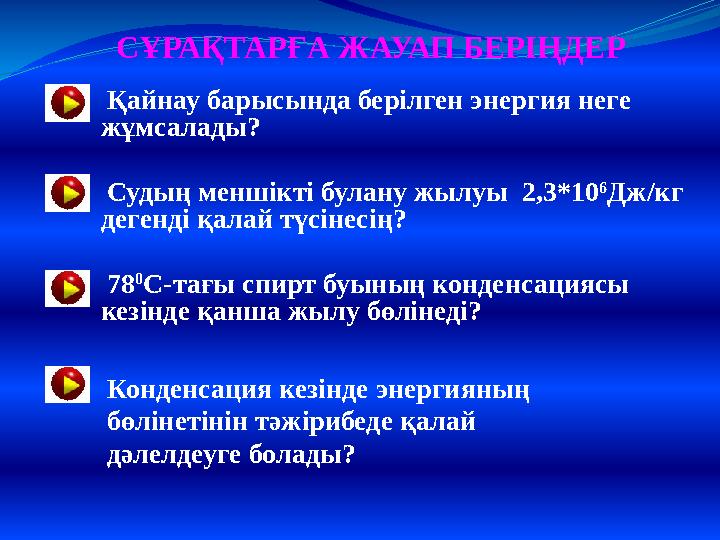 СҰРАҚТАРҒА ЖАУАП БЕРІҢДЕР

Қайнау барысында берілген энергия неге жұмсалады?

Судың меншікті булану жылуы $2,3*10^6$Дж/кг дегенді қалай түсінесің?

$78^0$С-тағы спирт буының конденсациясы кезінде қанша жылу бөлінеді?

Конденсация кезінде энергияның бөлінетінін тәжірибеде қалай дәлелдеуге болады?